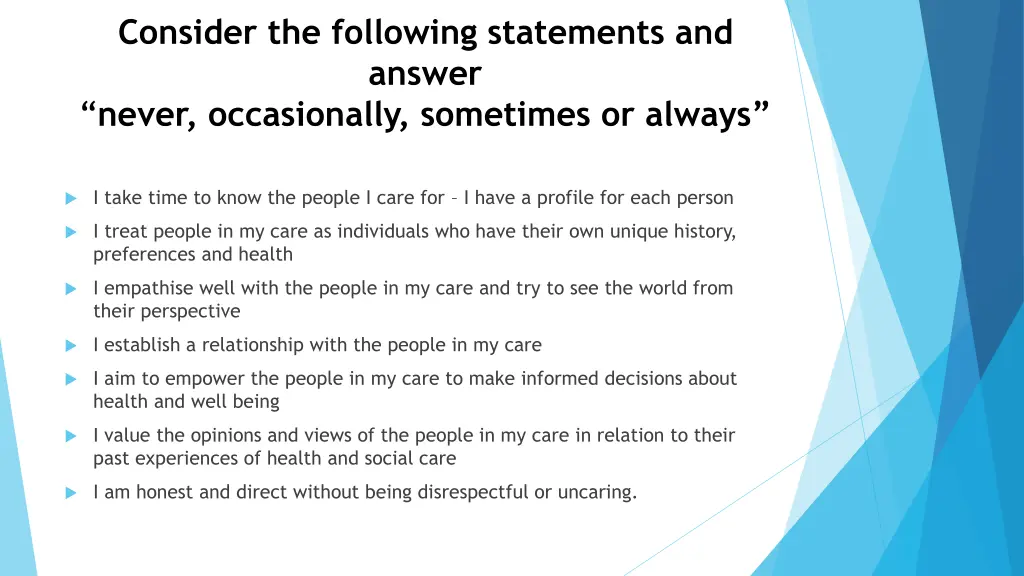 Consider the following statements and answer
“never, occasionally, sometimes or always”

I take time to know the people I care for – I have a profile for each person

I treat people in my care as individuals who have their own unique history, preferences and health

I empathise well with the people in my care and try to see the world from their perspective

I establish a relationship with the people in my care

I aim to empower the people in my care to make informed decisions about health and well being

I value the opinions and views of the people in my care in relation to their past experiences of health and social care

I am honest and direct without being disrespectful or uncaring.